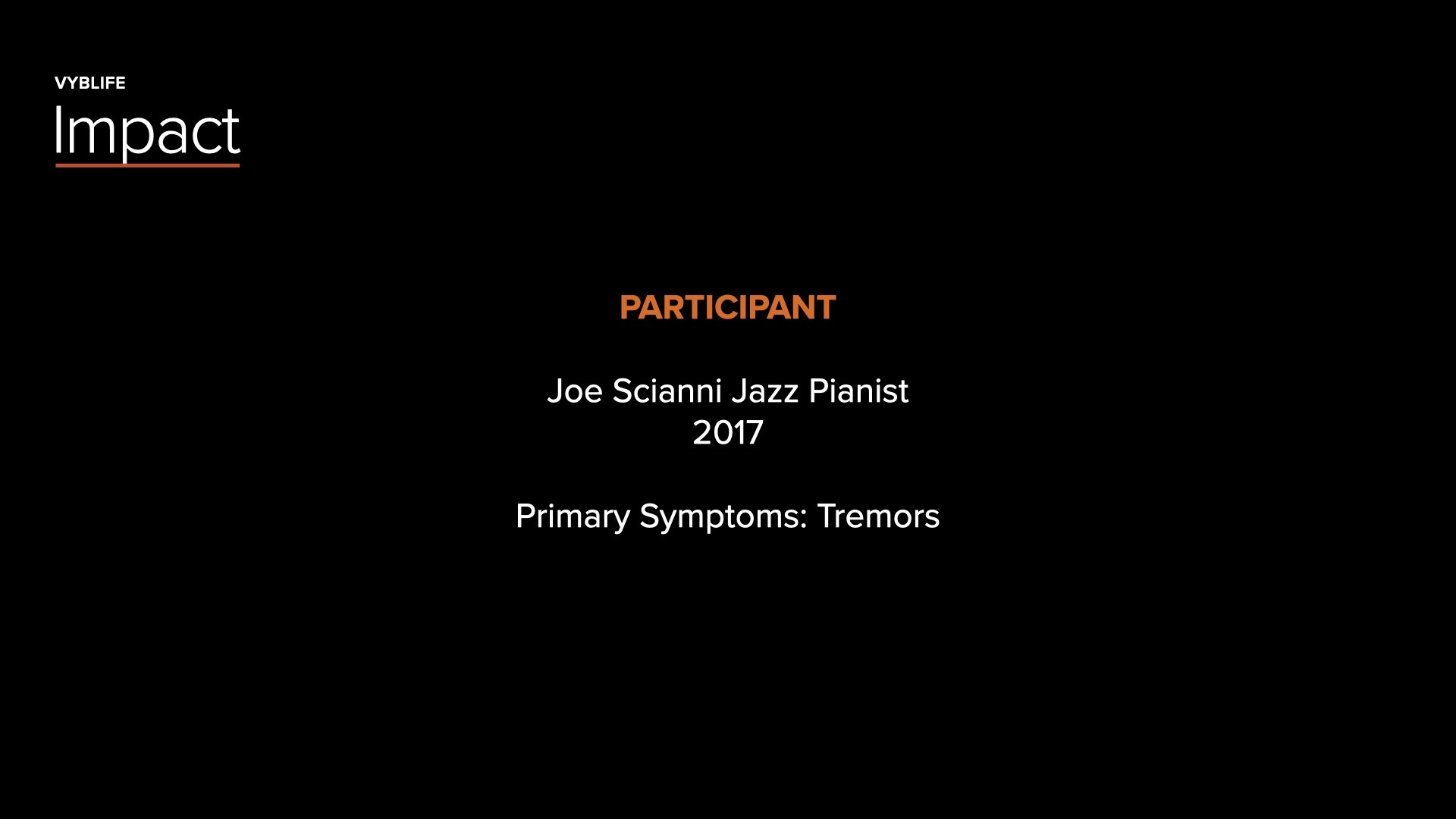 VYBLIFE
Impact

PARTICIPANT

Joe Scianni Jazz Pianist
2017

Primary Symptoms: Tremors